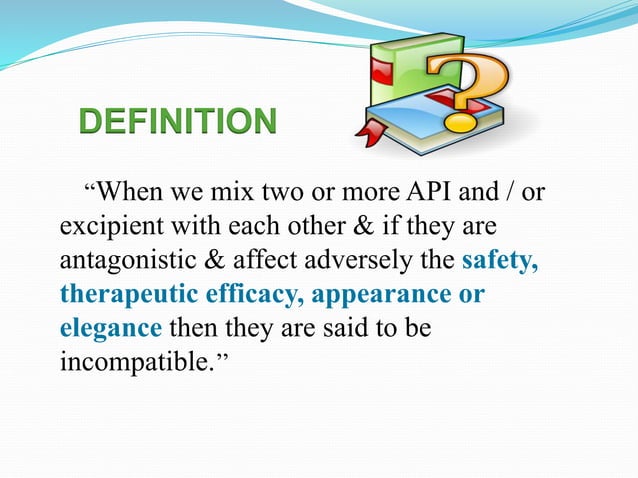 DEFINITION

“When we mix two or more API and / or excipient with each other & if they are antagonistic & affect adversely the safety, therapeutic efficacy, appearance or elegance then they are said to be incompatible.”